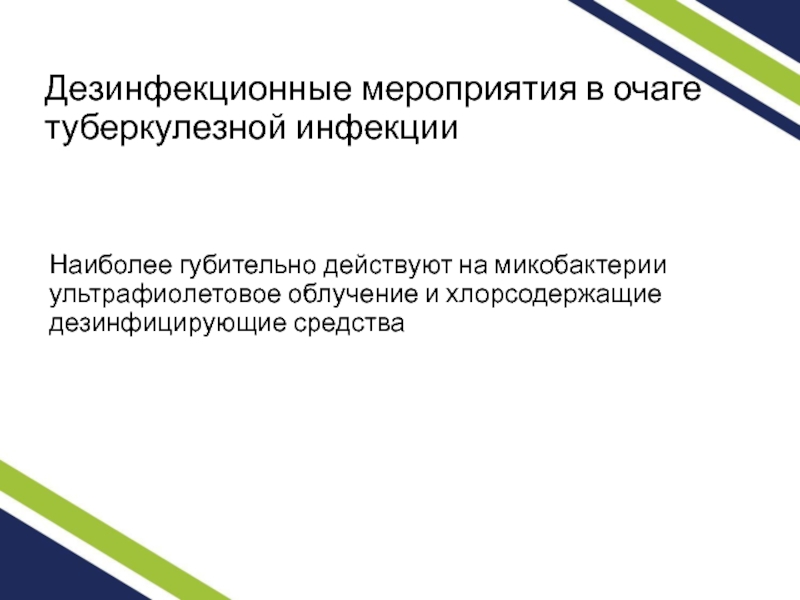 Дезинфекционные мероприятия в очаге туберкулезной инфекции

Наиболее губительно действуют на микобактерии ультрафиолетовое облучение и хлорсодержащие дезинфицирующие средства